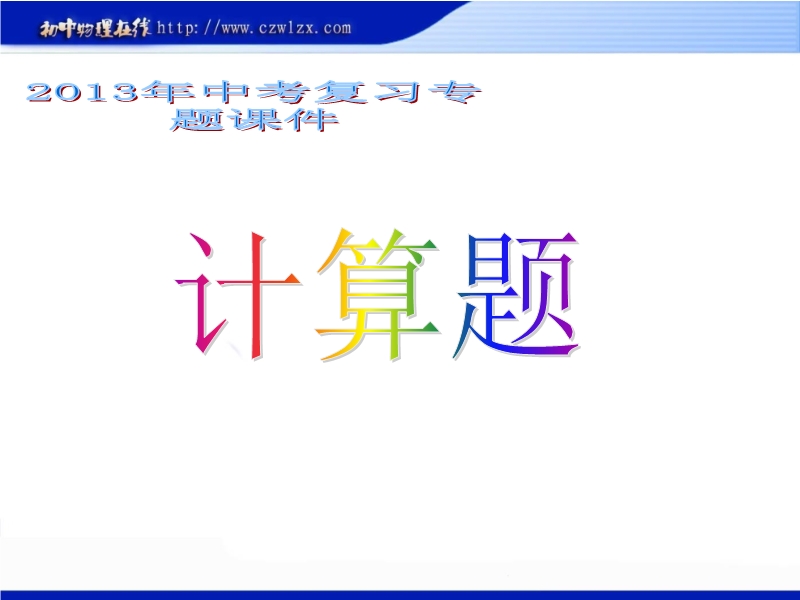 初中物理在线 http://www.czwlzx.com

2013年中考复习专题课件

计算题